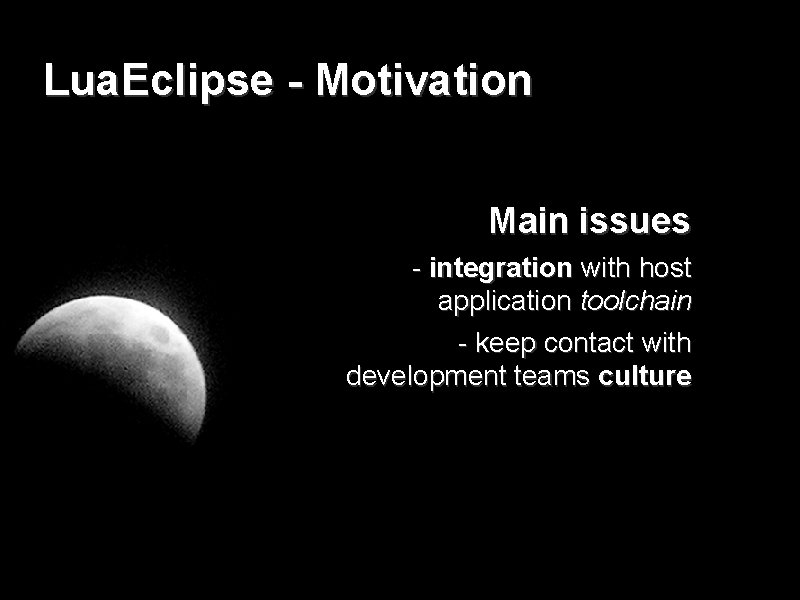 LuaEclipse - Motivation

Main issues

- integration with host application toolchain

- keep contact with development teams culture